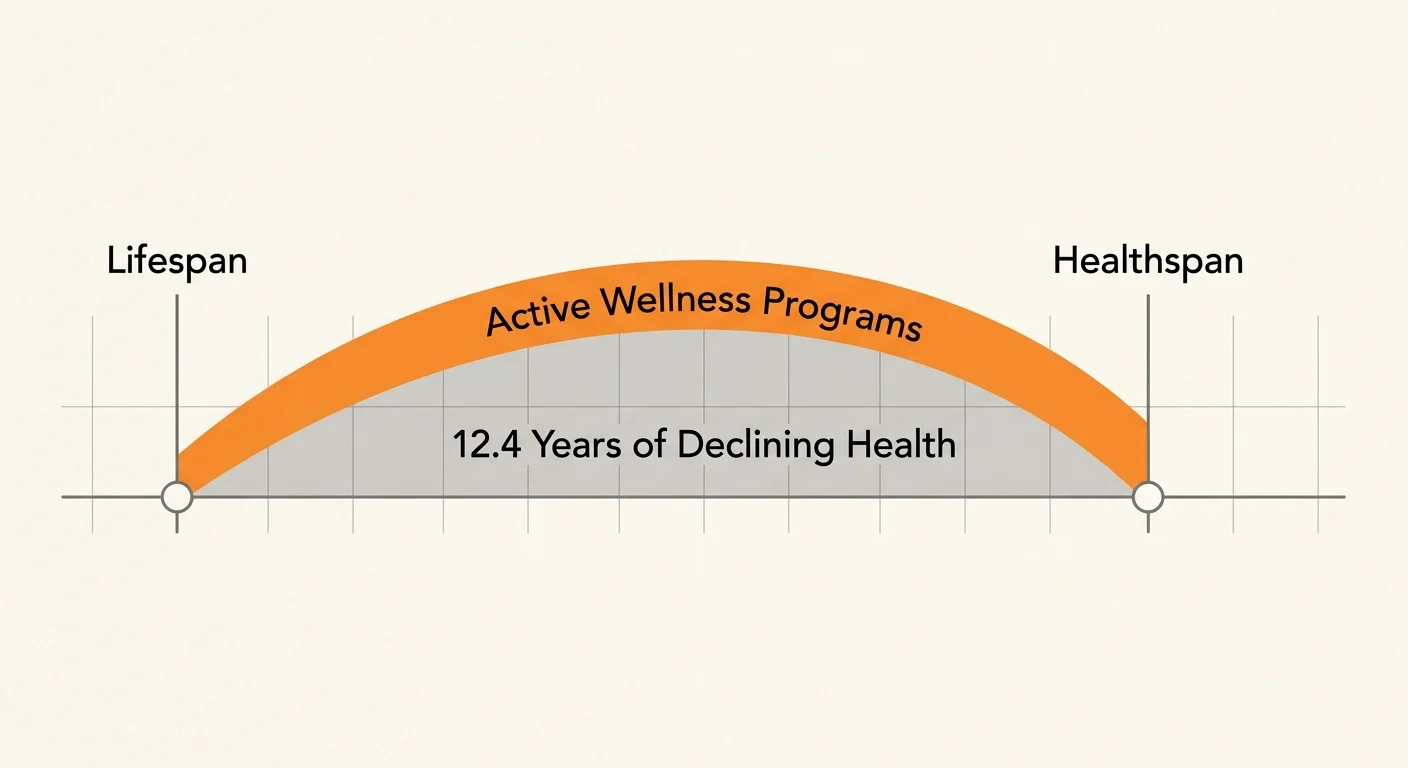 Lifespan

Healthspan

Active Wellness Programs

12.4 Years of Declining Health